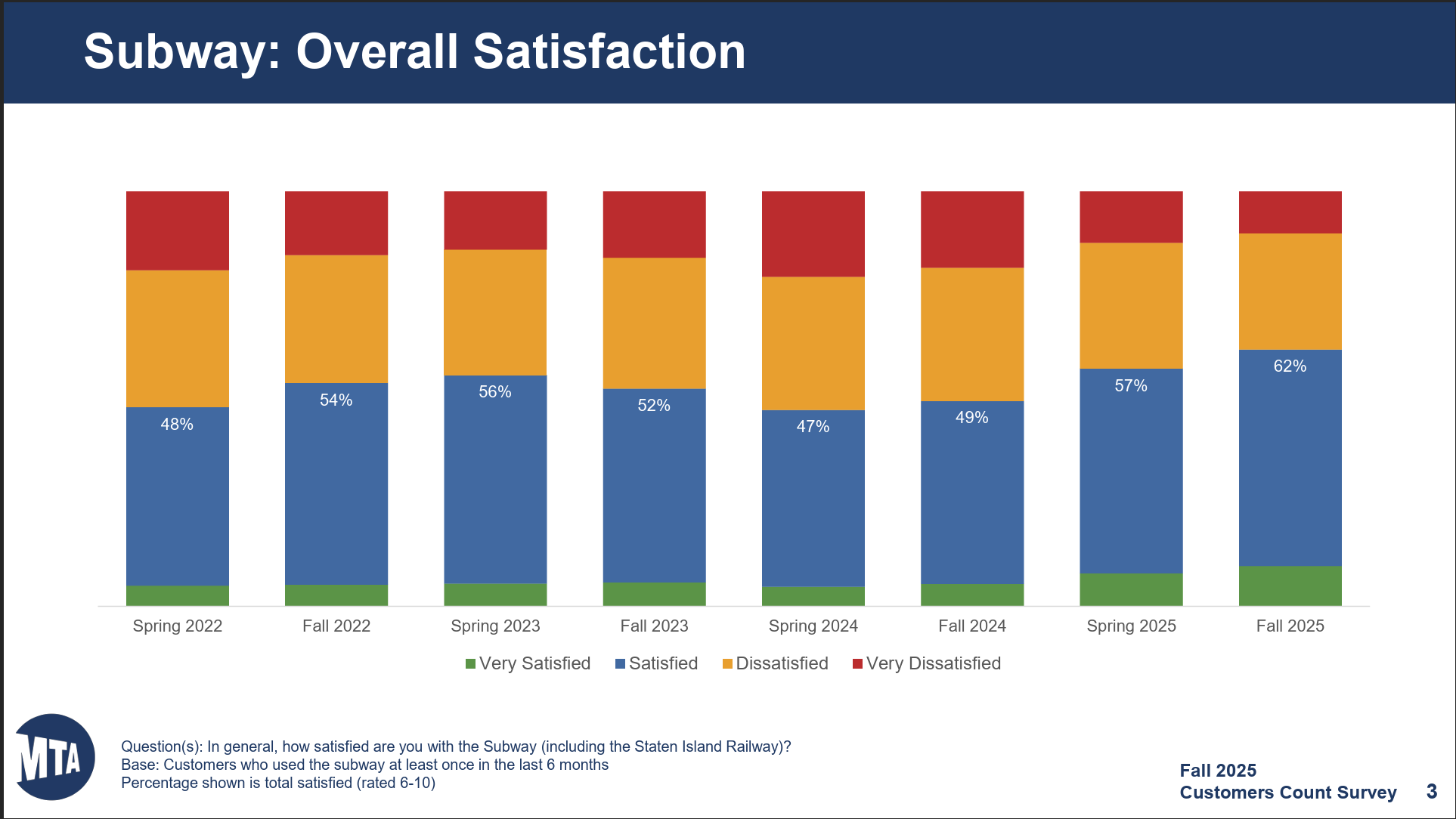 Subway: Overall Satisfaction

48%
54%
56%
52%
47%
49%
57%
62%

Spring 2022
Fall 2022
Spring 2023
Fall 2023
Spring 2024
Fall 2024
Spring 2025
Fall 2025

Very Satisfied
Satisfied
Dissatisfied
Very Dissatisfied

MTA

Question(s): In general, how satisfied are you with the Subway (including the Staten Island Railway)?
Base: Customers who used the subway at least once in the last 6 months
Percentage shown is total satisfied (rated 6-10)

Fall 2025
Customers Count Survey

3